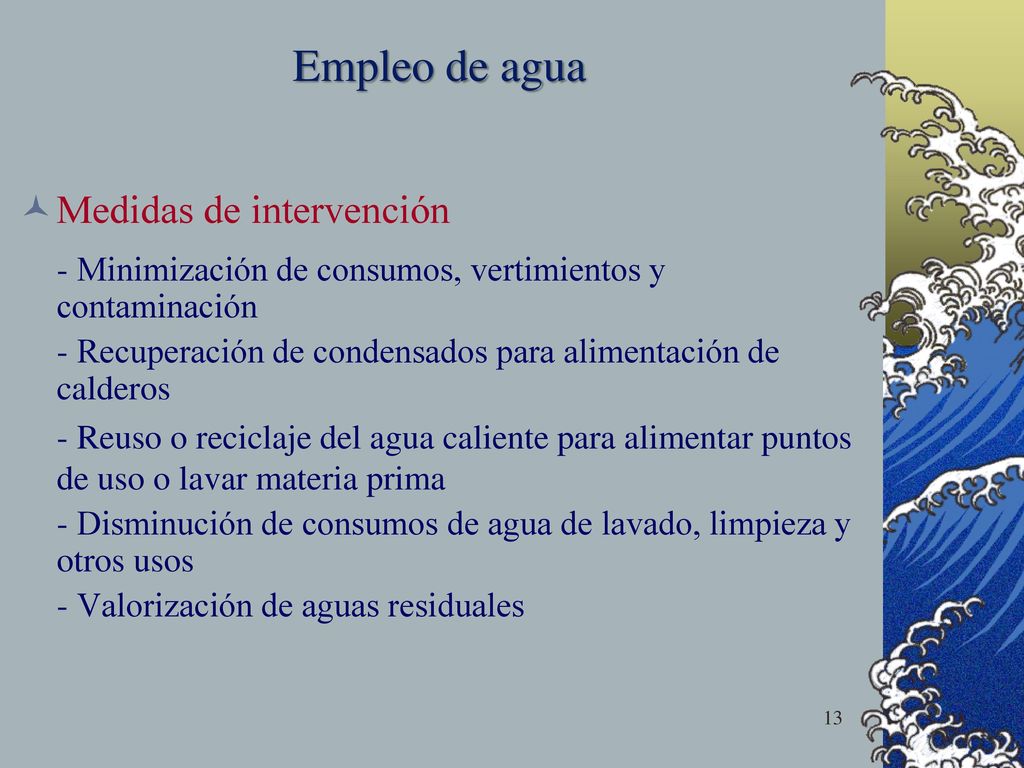 Empleo de agua

Medidas de intervención

- Minimización de consumos, vertimientos y contaminación

- Recuperación de condensados para alimentación de calderos

- Reuso o reciclaje del agua caliente para alimentar puntos de uso o lavar materia prima

- Disminución de consumos de agua de lavado, limpieza y otros usos

- Valorización de aguas residuales

13